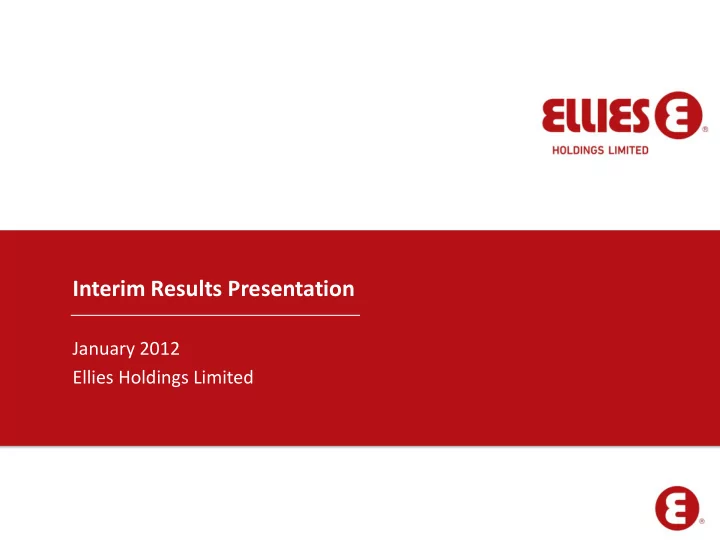 ELLIES
HOLDINGS LIMITED

Interim Results Presentation

January 2012
Ellies Holdings Limited